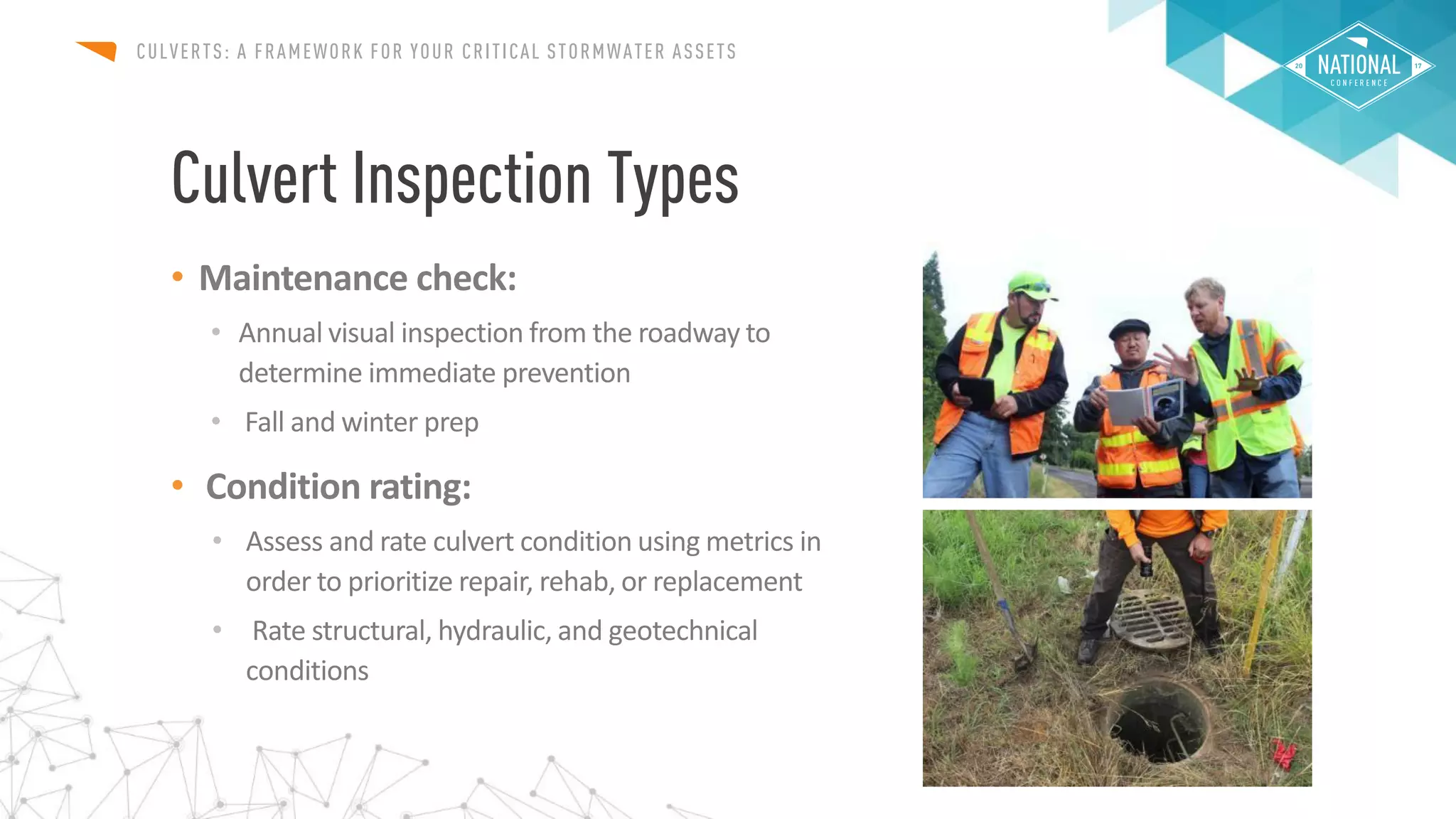 CULVERTS: A FRAMEWORK FOR YOUR CRITICAL STORMWATER ASSETS

20 NATIONAL 17 CONFERENCE

Culvert Inspection Types

• Maintenance check:
  • Annual visual inspection from the roadway to determine immediate prevention
  • Fall and winter prep

• Condition rating:
  • Assess and rate culvert condition using metrics in order to prioritize repair, rehab, or replacement
  • Rate structural, hydraulic, and geotechnical conditions